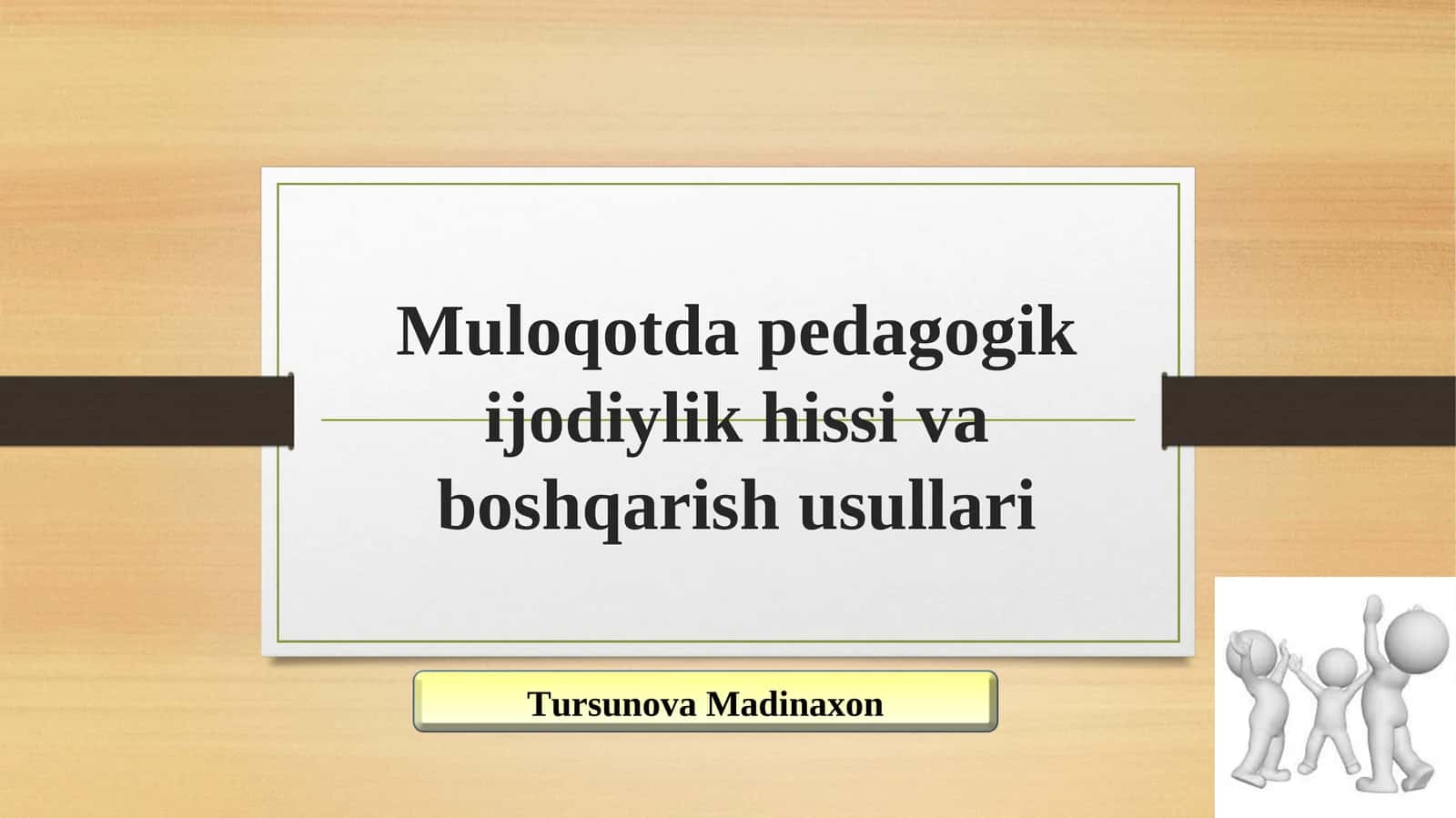 Muloqotda pedagogik ijodiylik hissi va boshqarish usullari

Tursunova Madinaxon